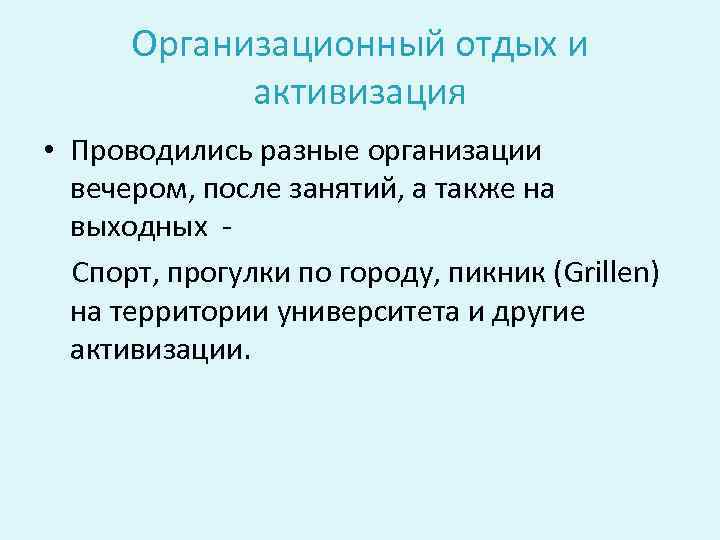 Организационный отдых и активизация

• Проводились разные организации вечером, после занятий, а также на выходных -

Спорт, прогулки по городу, пикник (Grillen) на территории университета и другие активизации.